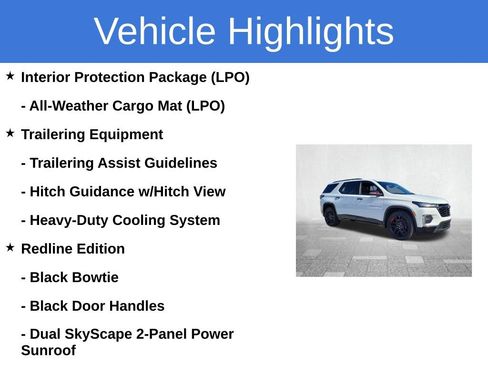 Vehicle Highlights

★ Interior Protection Package (LPO)

- All-Weather Cargo Mat (LPO)

★ Trailering Equipment

- Trailering Assist Guidelines

- Hitch Guidance w/Hitch View

- Heavy-Duty Cooling System

★ Redline Edition

- Black Bowtie

- Black Door Handles

- Dual SkyScape 2-Panel Power Sunroof